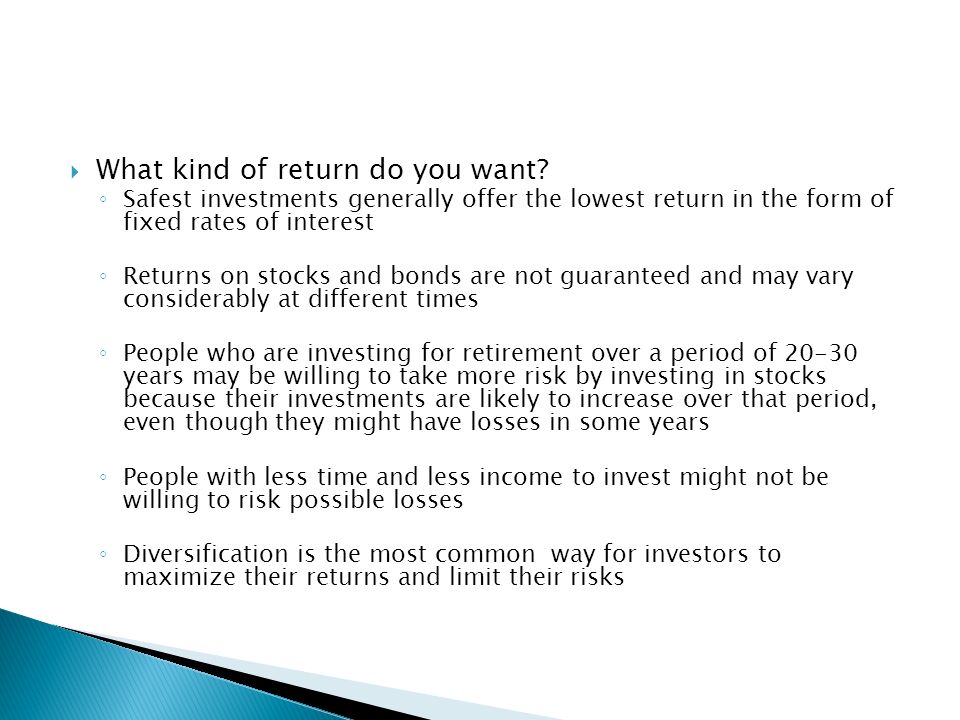 What kind of return do you want?

Safest investments generally offer the lowest return in the form of fixed rates of interest

Returns on stocks and bonds are not guaranteed and may vary considerably at different times

People who are investing for retirement over a period of 20-30 years may be willing to take more risk by investing in stocks because their investments are likely to increase over that period, even though they might have losses in some years

People with less time and less income to invest might not be willing to risk possible losses

Diversification is the most common way for investors to maximize their returns and limit their risks